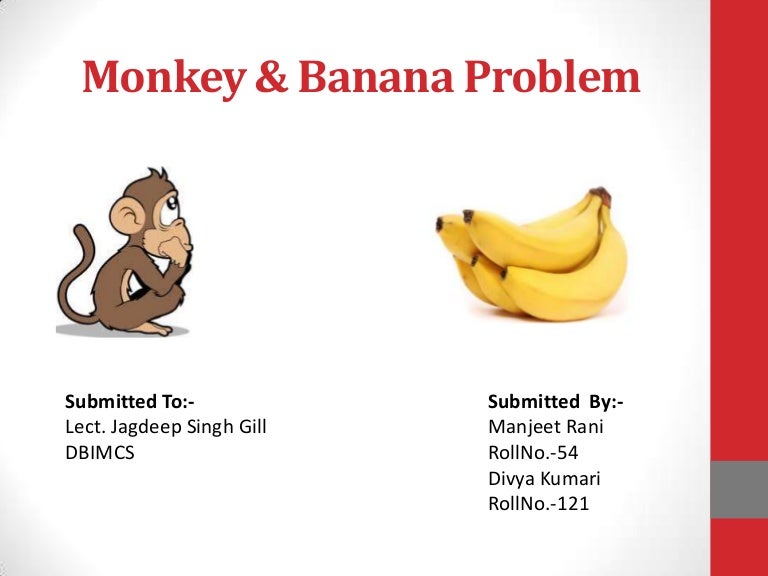 Monkey & Banana Problem

Submitted To:-
Lect. Jagdeep Singh Gill
DBIMCS

Submitted By:-
Manjeet Rani
RollNo.-54
Divya Kumari
RollNo.-121